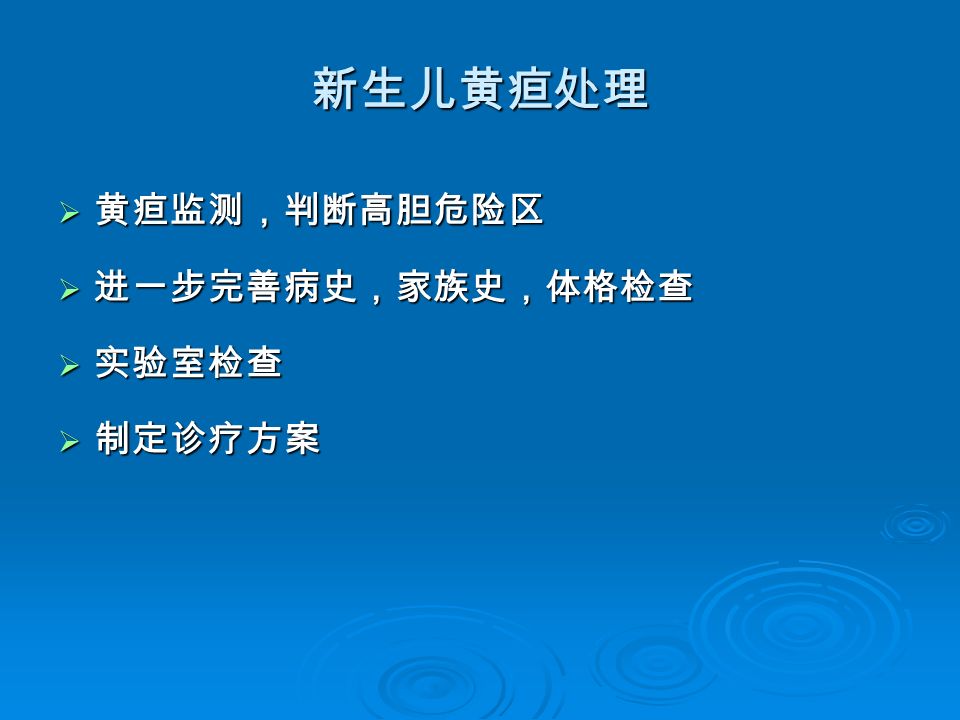 新生儿黄疸处理

➢ 黄疸监测，判断高胆危险区

➢ 进一步完善病史，家族史，体格检查

➢ 实验室检查

➢ 制定诊疗方案